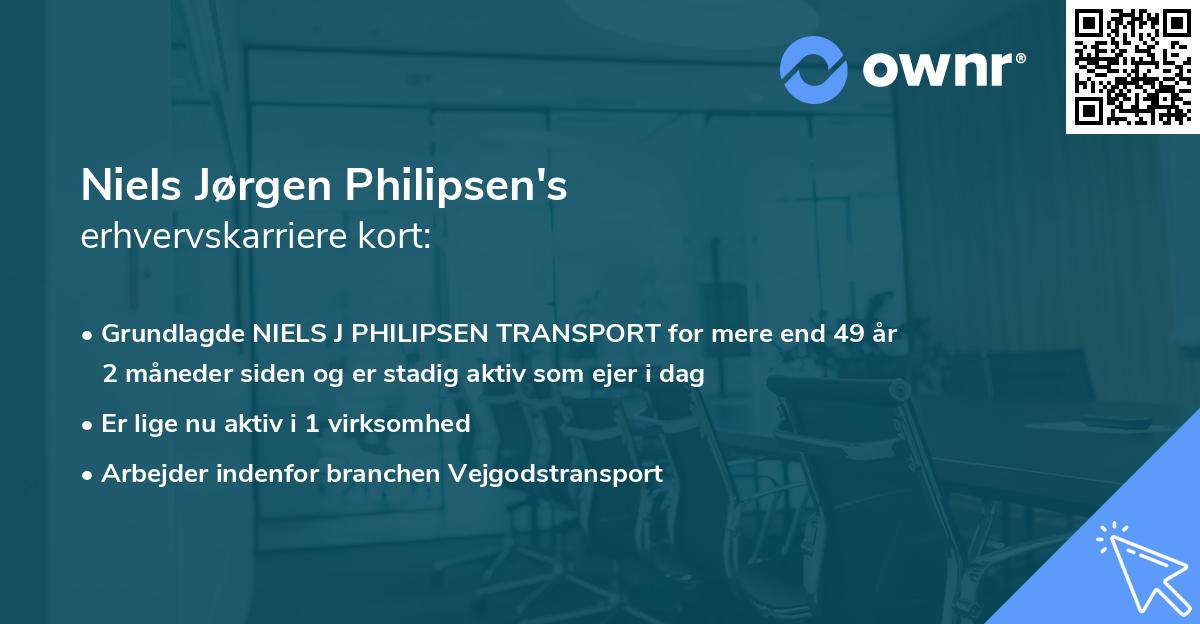 ownr®

Niels Jørgen Philipsen's
erhvervskarriere kort:

• Grundlagde NIELS J PHILIPSEN TRANSPORT for mere end 49 år 2 måneder siden og er stadig aktiv som ejer i dag
• Er lige nu aktiv i 1 virksomhed
• Arbejder indenfor branchen Vejgodstransport